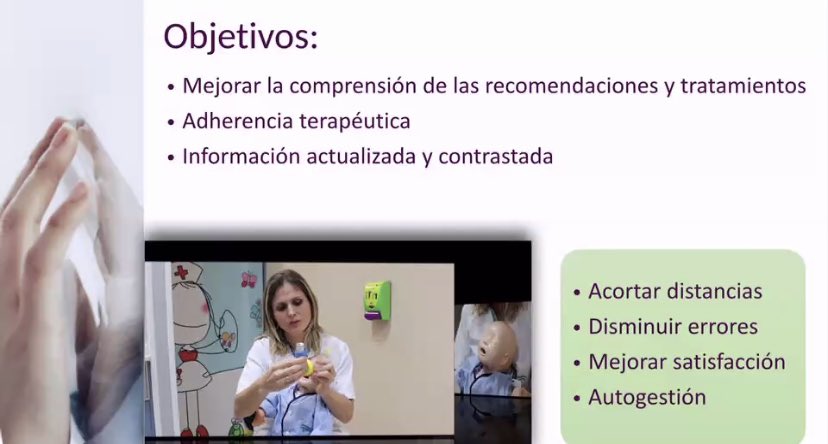 Objetivos:

• Mejorar la comprensión de las recomendaciones y tratamientos
• Adherencia terapéutica
• Información actualizada y contrastada

• Acortar distancias
• Disminuir errores
• Mejorar satisfacción
• Autogestión